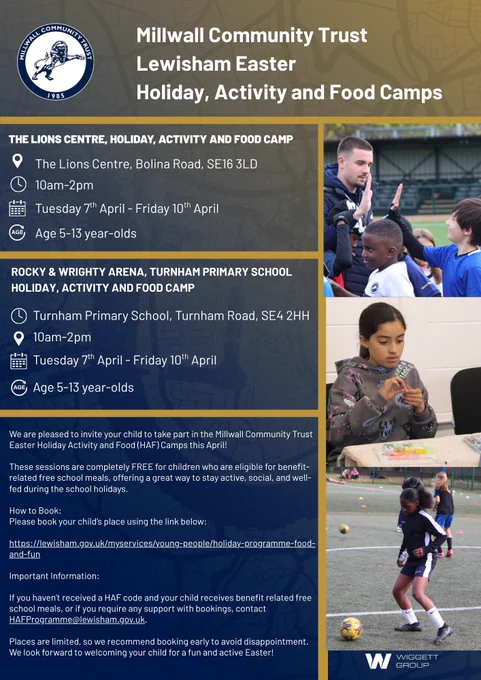 MILLWALL COMMUNITY TRUST
1985

Millwall Community Trust
Lewisham Easter
Holiday, Activity and Food Camps

THE LIONS CENTRE, HOLIDAY, ACTIVITY AND FOOD CAMP

The Lions Centre, Bolina Road, SE16 3LD

10am-2pm

Tuesday 7$^{th}$ April - Friday 10$^{th}$ April

AGE Age 5-13 year-olds

ROCKY & WRIGHTY ARENA, TURNHAM PRIMARY SCHOOL HOLIDAY, ACTIVITY AND FOOD CAMP

Turnham Primary School, Turnham Road, SE4 2HH

10am-2pm

Tuesday 7$^{th}$ April - Friday 10$^{th}$ April

AGE Age 5-13 year-olds

We are pleased to invite your child to take part in the Millwall Community Trust Easter Holiday Activity and Food (HAF) Camps this April!

These sessions are completely FREE for children who are eligible for benefit-related free school meals, offering a great way to stay active, social, and well-fed during the school holidays.

How to Book:
Please book your child's place using the link below:

https://lewisham.gov.uk/myservices/young-people/holiday-programme-food-and-fun

Important Information:

If you haven't received a HAF code and your child receives benefit related free school meals, or if you require any support with bookings, contact HAFProgramme@lewisham.gov.uk.

Places are limited, so we recommend booking early to avoid disappointment. We look forward to welcoming your child for a fun and active Easter!

W WIGGETT GROUP